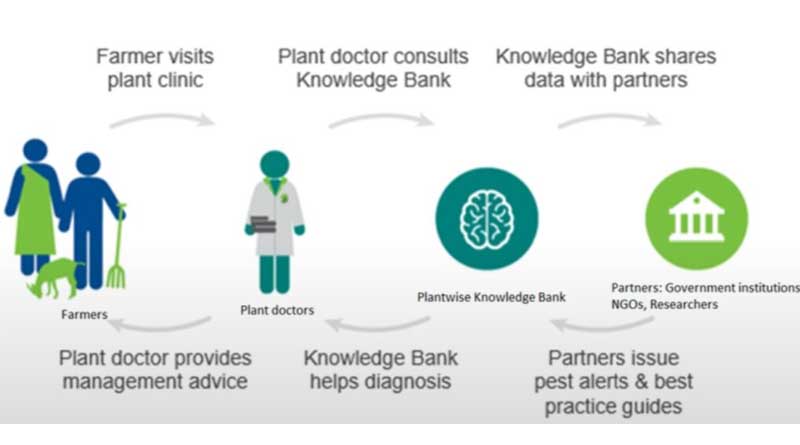 Farmer visits plant clinic

Plant doctor consults Knowledge Bank

Knowledge Bank shares data with partners

Farmers

Plant doctors

Plantwise Knowledge Bank

Partners: Government institutions NGOs, Researchers

Plant doctor provides management advice

Knowledge Bank helps diagnosis

Partners issue pest alerts & best practice guides